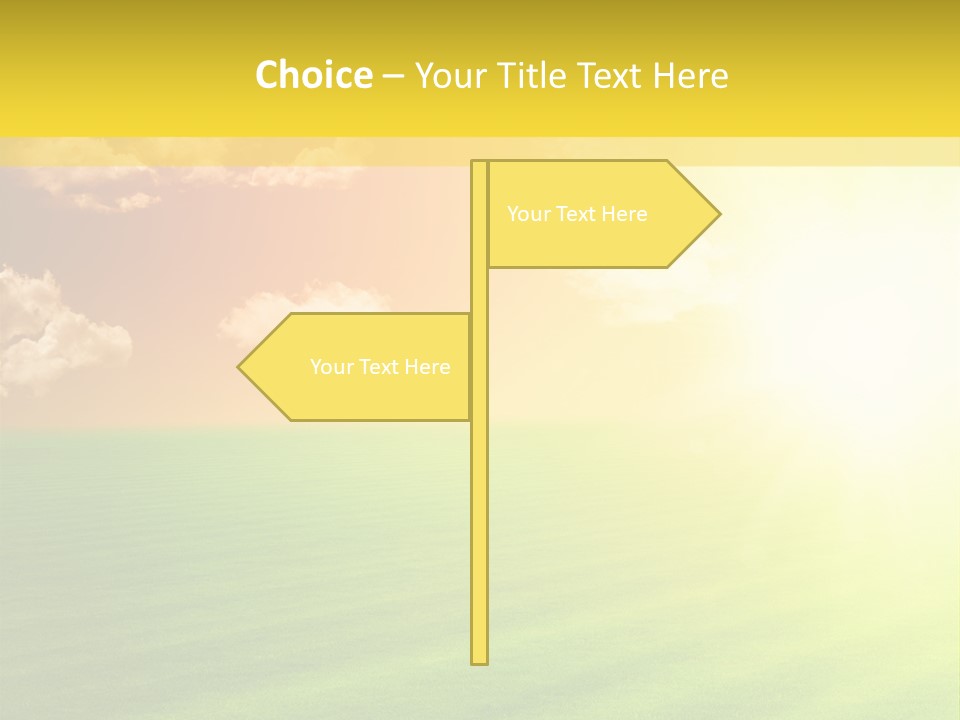 Choice – Your Title Text Here

Your Text Here

Your Text Here